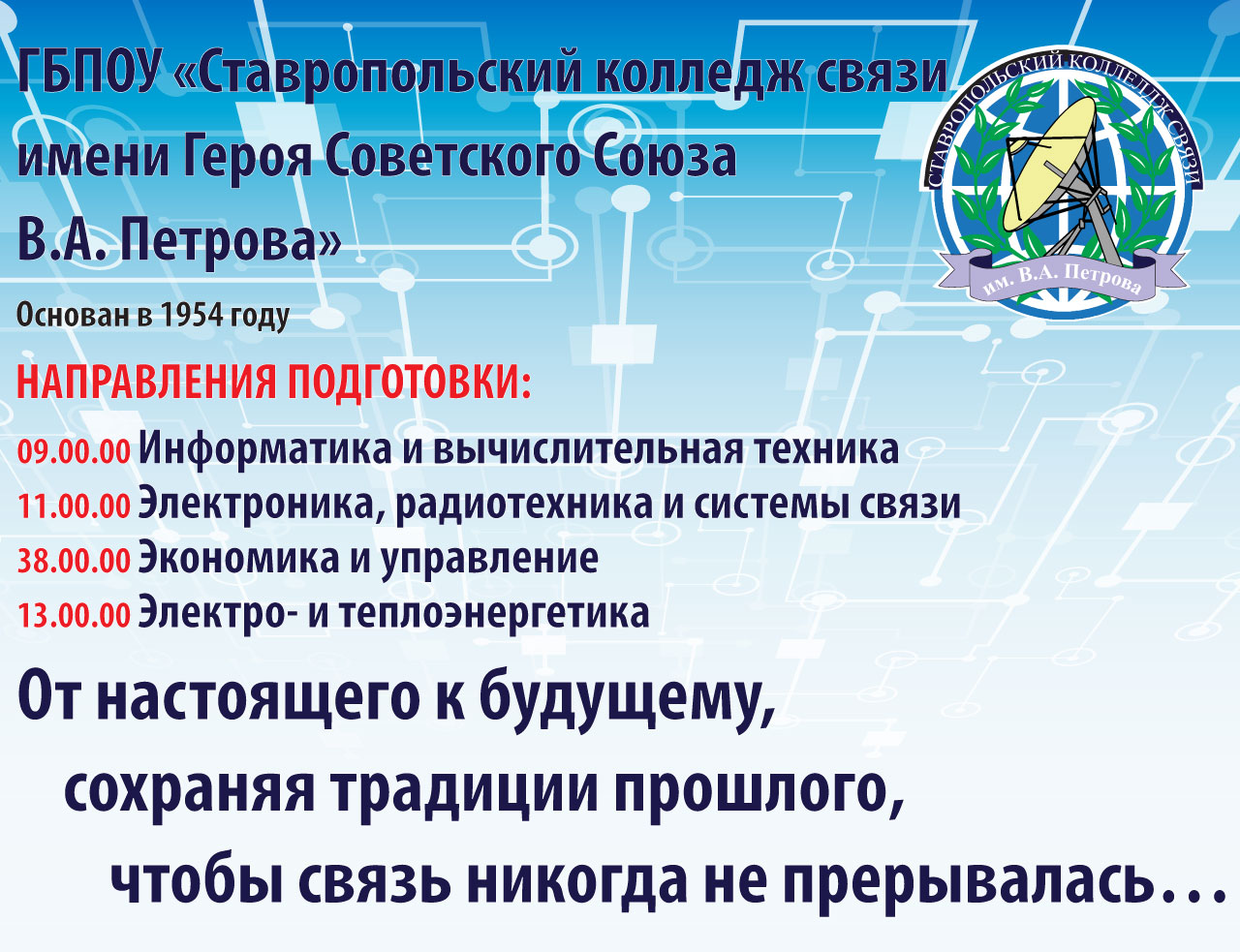 ГБПОУ «Ставропольский колледж связи имени Героя Советского Союза В.А. Петрова»

СТАВРОПОЛЬСКИЙ КОЛЛЕДЖ СВЯЗИ
им. В.А. Петрова

Основан в 1954 году

НАПРАВЛЕНИЯ ПОДГОТОВКИ:

09.00.00 Информатика и вычислительная техника
11.00.00 Электроника, радиотехника и системы связи
38.00.00 Экономика и управление
13.00.00 Электро- и теплоэнергетика

От настоящего к будущему,
сохраняя традиции прошлого,
чтобы связь никогда не прерывалась…